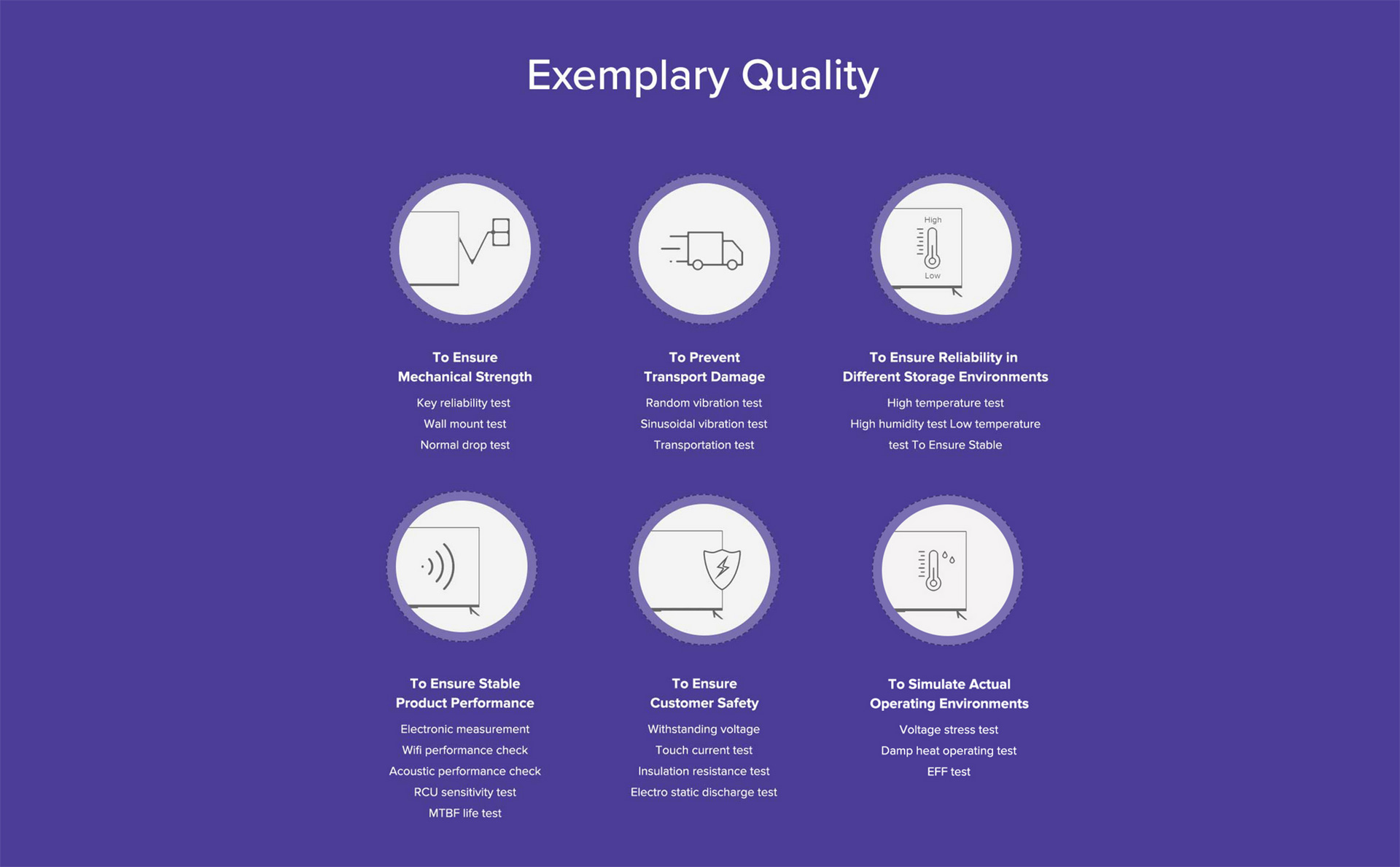 Exemplary Quality

To Ensure Mechanical Strength

Key reliability test
Wall mount test
Normal drop test

To Prevent Transport Damage

Random vibration test
Sinusoidal vibration test
Transportation test

High

Low

To Ensure Reliability in Different Storage Environments

High temperature test
High humidity test Low temperature test To Ensure Stable

To Ensure Stable Product Performance

Electronic measurement
Wifi performance check
Acoustic performance check
RCU sensitivity test
MTBF life test

To Ensure Customer Safety

Withstanding voltage
Touch current test
Insulation resistance test
Electro static discharge test

To Simulate Actual Operating Environments

Voltage stress test
Damp heat operating test
EFF test